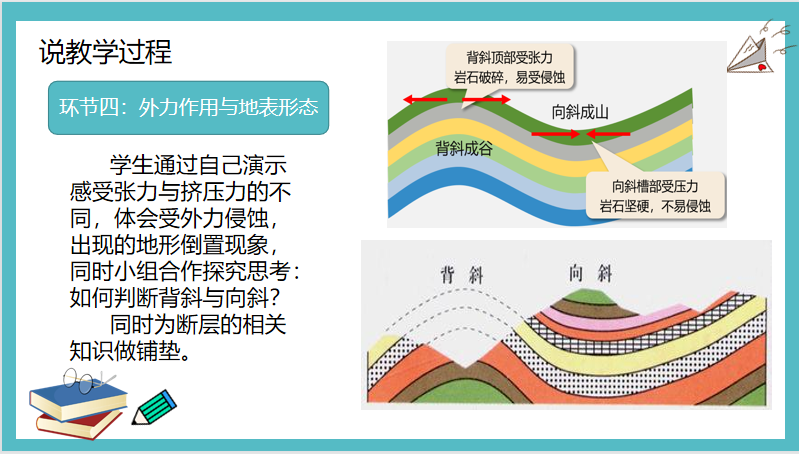 说教学过程

环节四：外力作用与地表形态

学生通过自己演示感受张力与挤压力的不同，体会受外力侵蚀，出现的地形倒置现象，同时小组合作探究思考：如何判断背斜与向斜？

同时为断层的相关知识做铺垫。

背斜顶部受张力
岩石破碎，易受侵蚀

向斜成山

背斜成谷

向斜槽部受压力
岩石坚硬，不易侵蚀

背斜

向斜